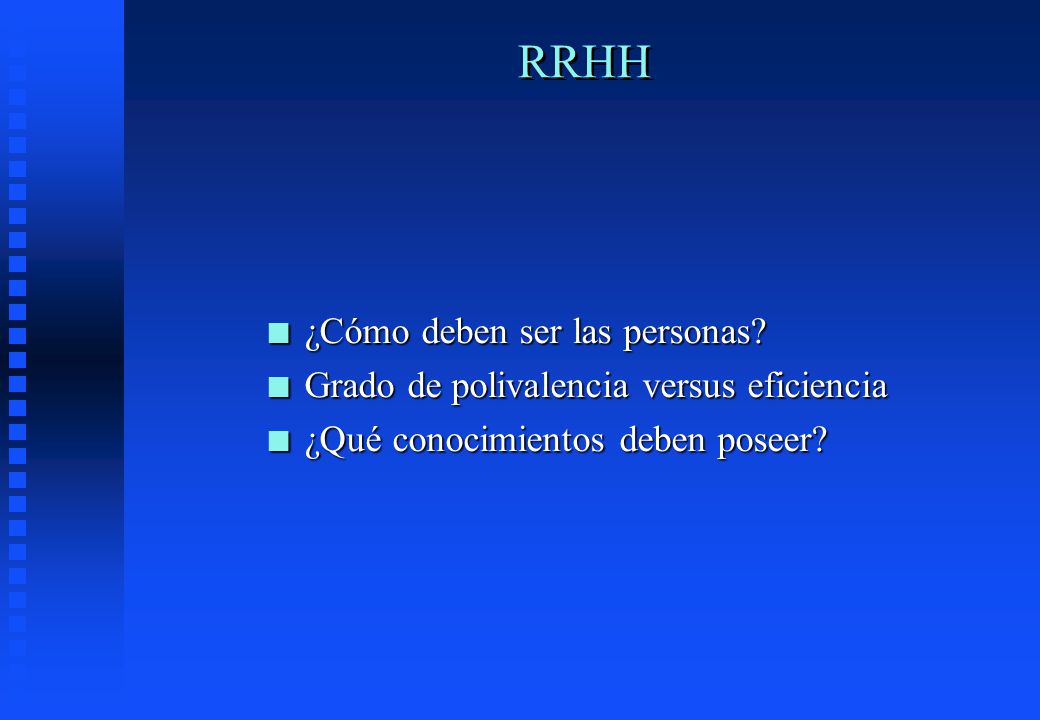 RRHH

¿Cómo deben ser las personas?
Grado de polivalencia versus eficiencia
¿Qué conocimientos deben poseer?